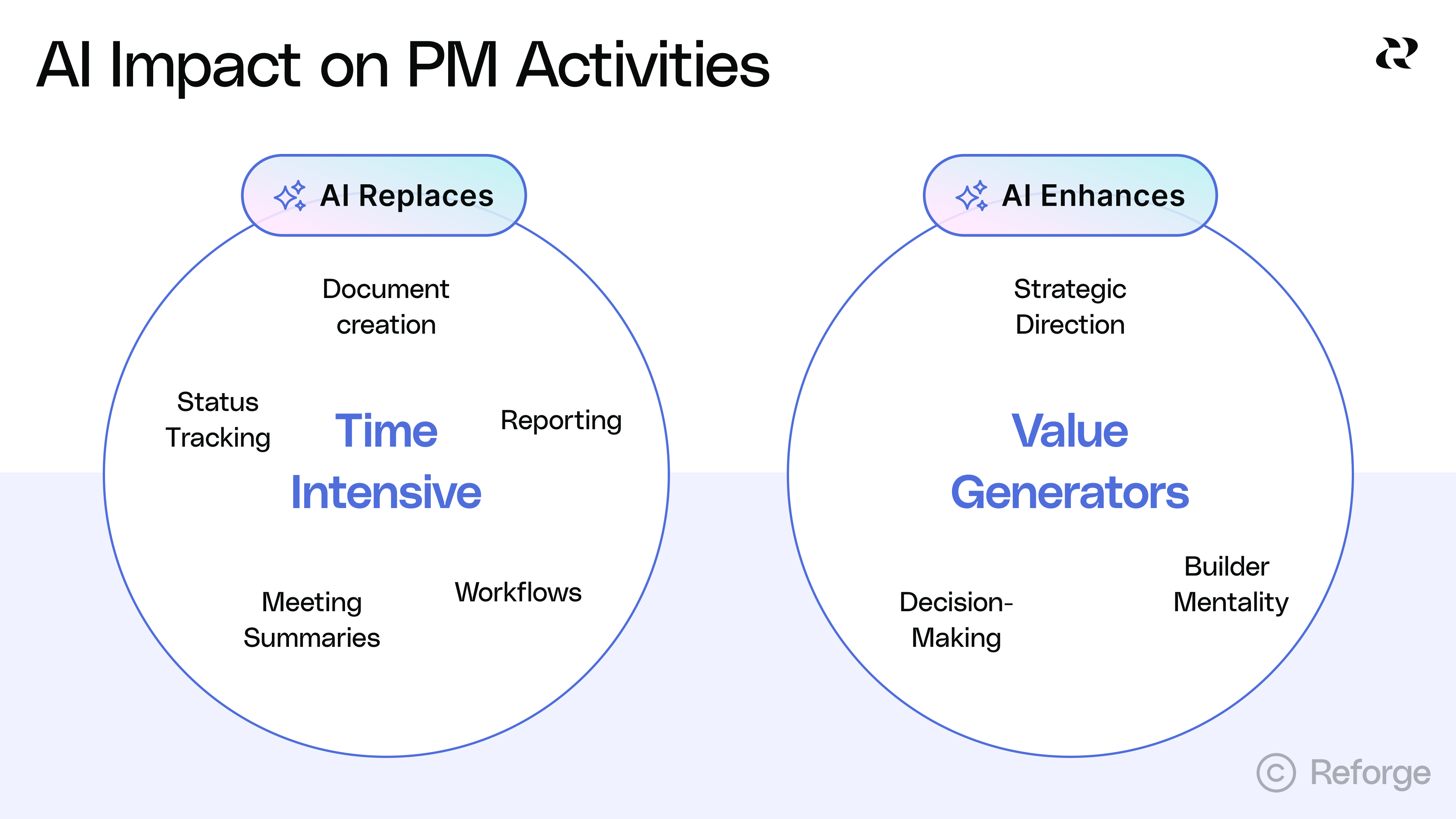 AI Impact on PM Activities

AI Replaces

Document creation

Status Tracking

Time Intensive

Reporting

Meeting Summaries

Workflows

AI Enhances

Strategic Direction

Value Generators

Decision-Making

Builder Mentality

© Reforge